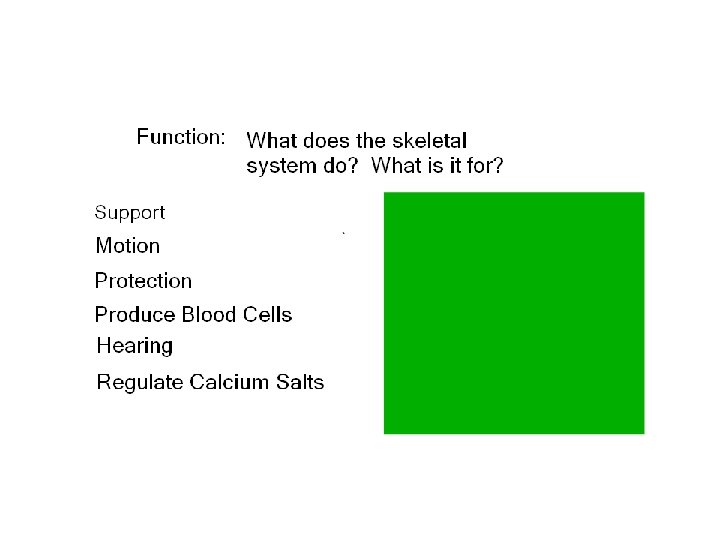 Function: What does the skeletal system do? What is it for?

Support

Motion

Protection

Produce Blood Cells

Hearing

Regulate Calcium Salts